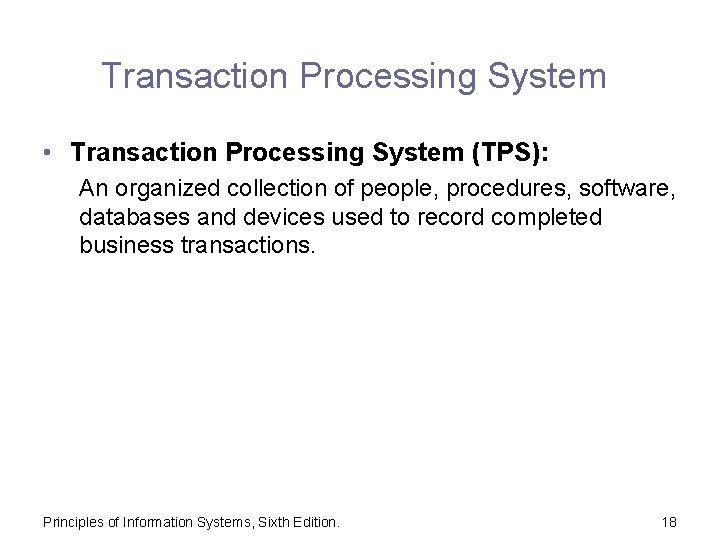 Transaction Processing System

• Transaction Processing System (TPS):
An organized collection of people, procedures, software, databases and devices used to record completed business transactions.

Principles of Information Systems, Sixth Edition.

18